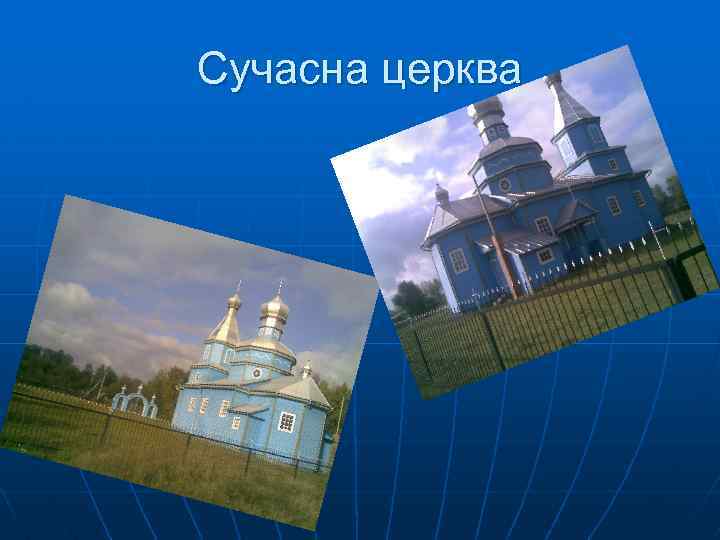 Сучасна церква